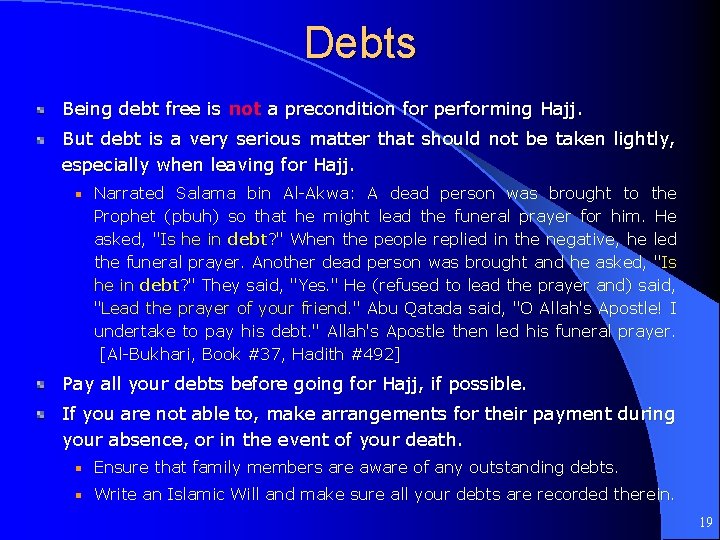 Debts

Being debt free is not a precondition for performing Hajj.

But debt is a very serious matter that should not be taken lightly, especially when leaving for Hajj.

Narrated Salama bin Al-Akwa: A dead person was brought to the Prophet (pbuh) so that he might lead the funeral prayer for him. He asked, "Is he in debt?" When the people replied in the negative, he led the funeral prayer. Another dead person was brought and he asked, "Is he in debt?" They said, "Yes." He (refused to lead the prayer and) said, "Lead the prayer of your friend." Abu Qatada said, "O Allah's Apostle! I undertake to pay his debt." Allah's Apostle then led his funeral prayer. [Al-Bukhari, Book #37, Hadith #492]

Pay all your debts before going for Hajj, if possible.

If you are not able to, make arrangements for their payment during your absence, or in the event of your death.

Ensure that family members are aware of any outstanding debts.

Write an Islamic Will and make sure all your debts are recorded therein.

19